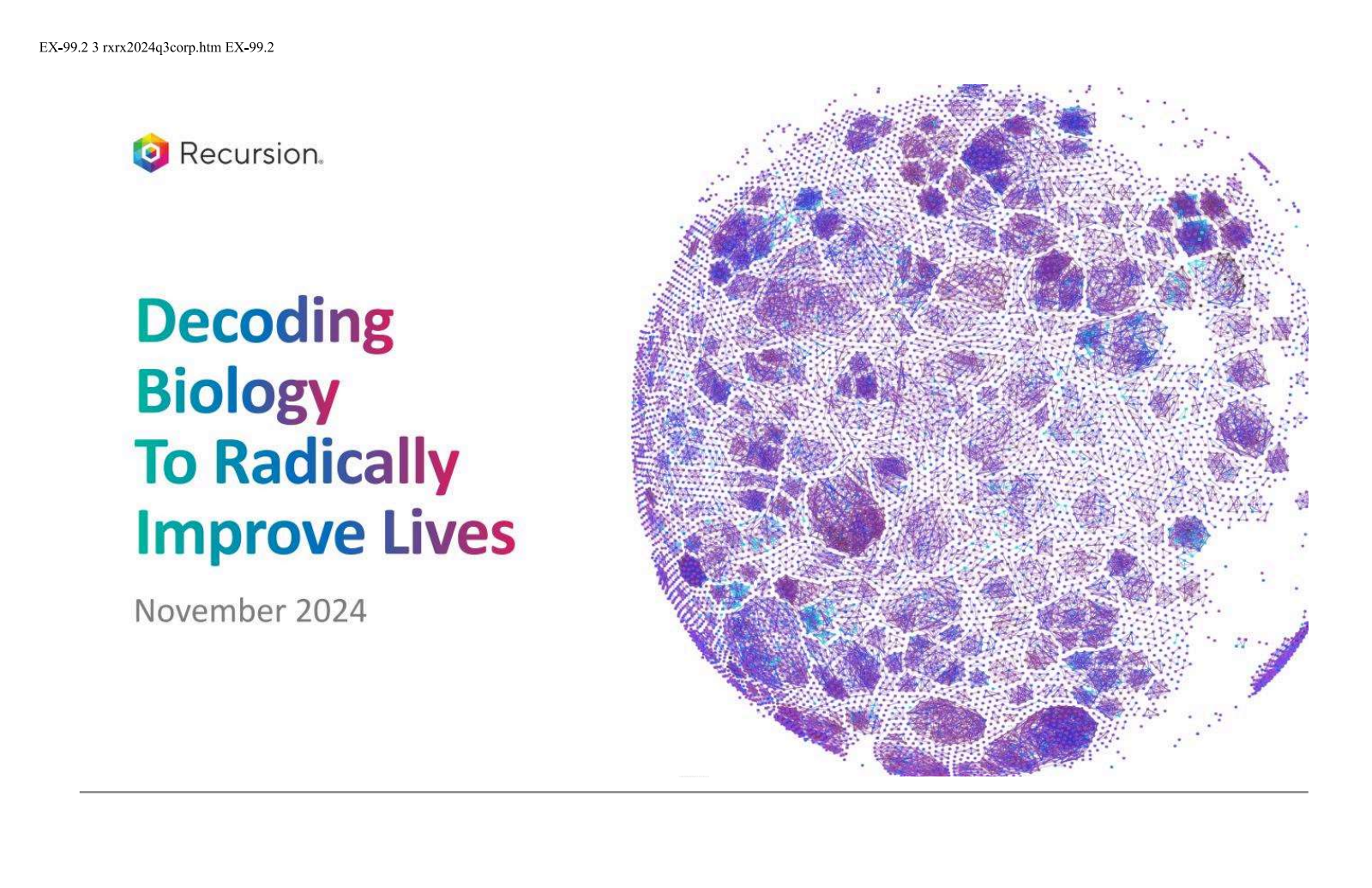 EX-99.2 3 rxrx2024q3corp.htm EX-99.2

Recursion.

Decoding Biology To Radically Improve Lives

November 2024